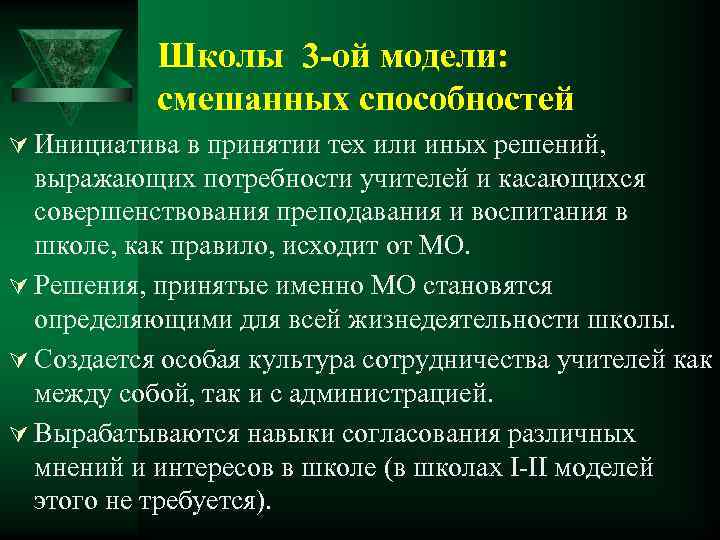 Школы 3-ой модели: смешанных способностей

Инициатива в принятии тех или иных решений, выражающих потребности учителей и касающихся совершенствования преподавания и воспитания в школе, как правило, исходит от МО.

Решения, принятые именно МО становятся определяющими для всей жизнедеятельности школы.

Создается особая культура сотрудничества учителей как между собой, так и с администрацией.

Вырабатываются навыки согласования различных мнений и интересов в школе (в школах I-II моделей этого не требуется).